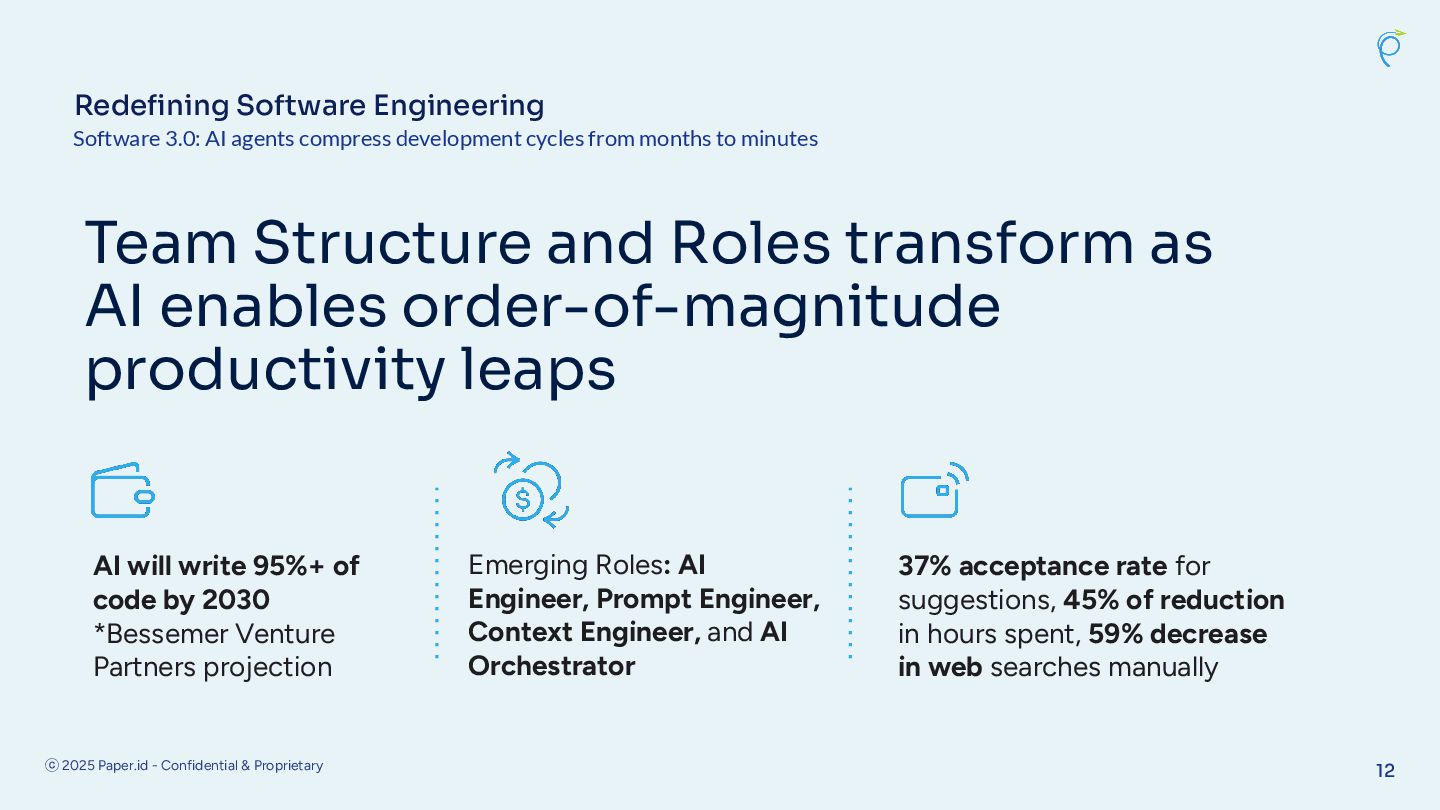 Redefining Software Engineering
Software 3.0: AI agents compress development cycles from months to minutes

Team Structure and Roles transform as AI enables order-of-magnitude productivity leaps

AI will write 95%+ of code by 2030
*Bessemer Venture Partners projection

Emerging Roles: AI Engineer, Prompt Engineer, Context Engineer, and AI Orchestrator

37% acceptance rate for suggestions, 45% of reduction in hours spent, 59% decrease in web searches manually

ⓒ 2025 Paper.id - Confidential & Proprietary

12